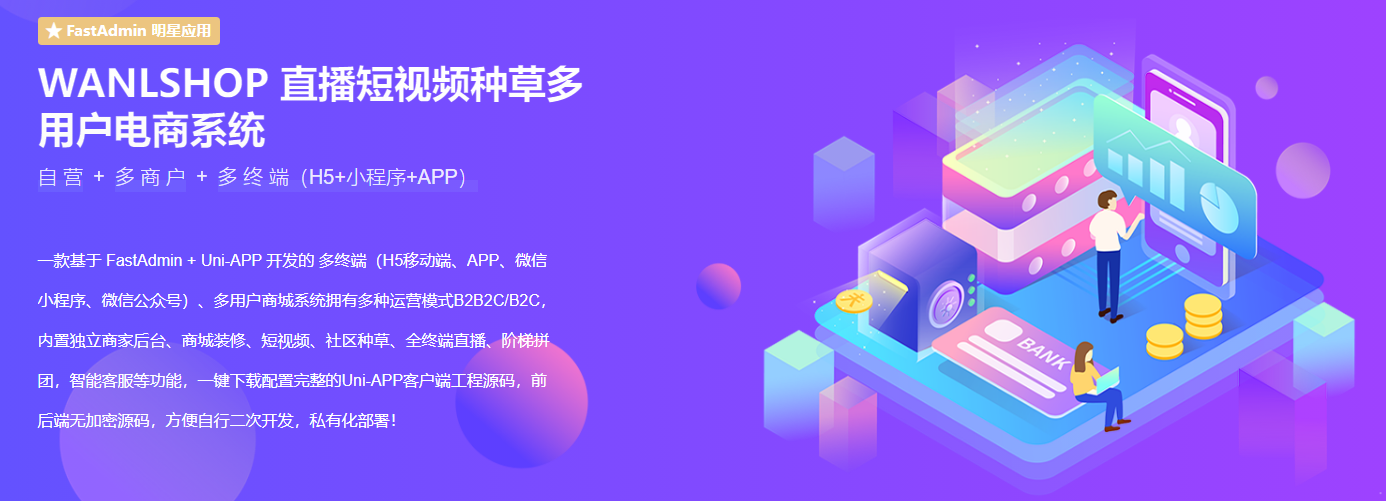 ★ FastAdmin 明星应用

WANLSHOP 直播短视频种草多用户电商系统

自营 + 多商户 + 多终端（H5+小程序+APP）

一款基于 FastAdmin + Uni-APP 开发的 多终端（H5移动端、APP、微信小程序、微信公众号）、多用户商城系统拥有多种运营模式B2B2C/B2C，内置独立商家后台、商城装修、短视频、社区种草、全终端直播、阶梯拼团，智能客服等功能，一键下载配置完整的Uni-APP客户端工程源码，前后端无加密源码，方便自行二次开发，私有化部署！

BANK